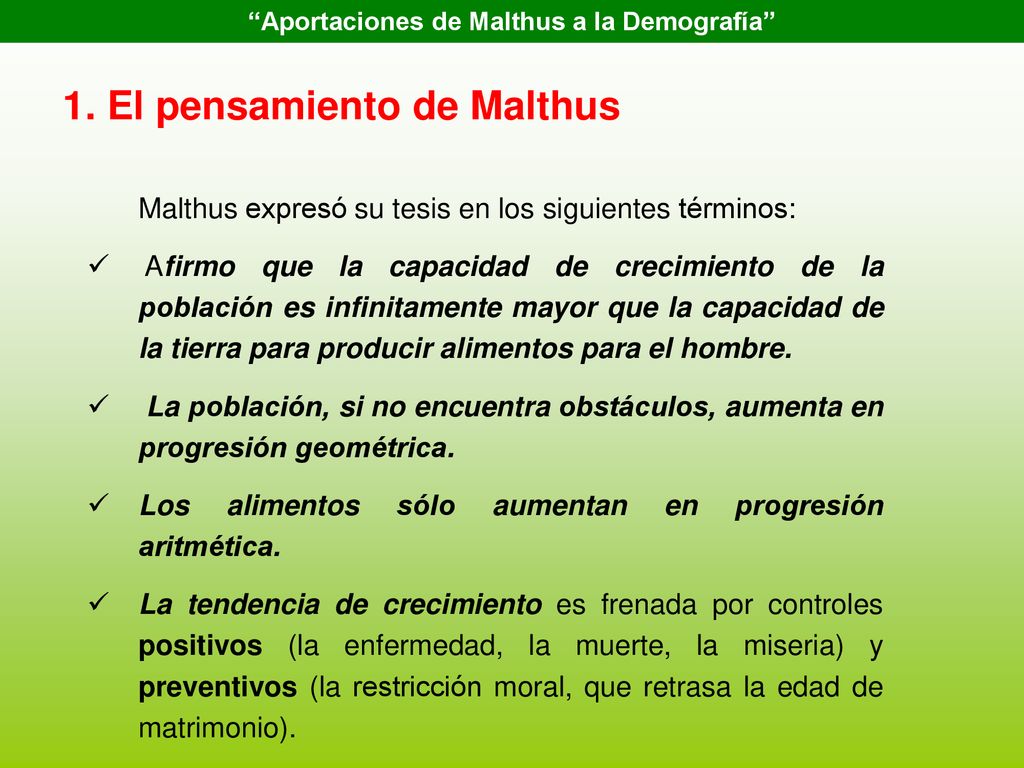 “Aportaciones de Malthus a la Demografía”

1. El pensamiento de Malthus

Malthus expresó su tesis en los siguientes términos:

✓ Afirmo que la capacidad de crecimiento de la población es infinitamente mayor que la capacidad de la tierra para producir alimentos para el hombre.

✓ La población, si no encuentra obstáculos, aumenta en progresión geométrica.

✓ Los alimentos sólo aumentan en progresión aritmética.

✓ La tendencia de crecimiento es frenada por controles positivos (la enfermedad, la muerte, la miseria) y preventivos (la restricción moral, que retrasa la edad de matrimonio).